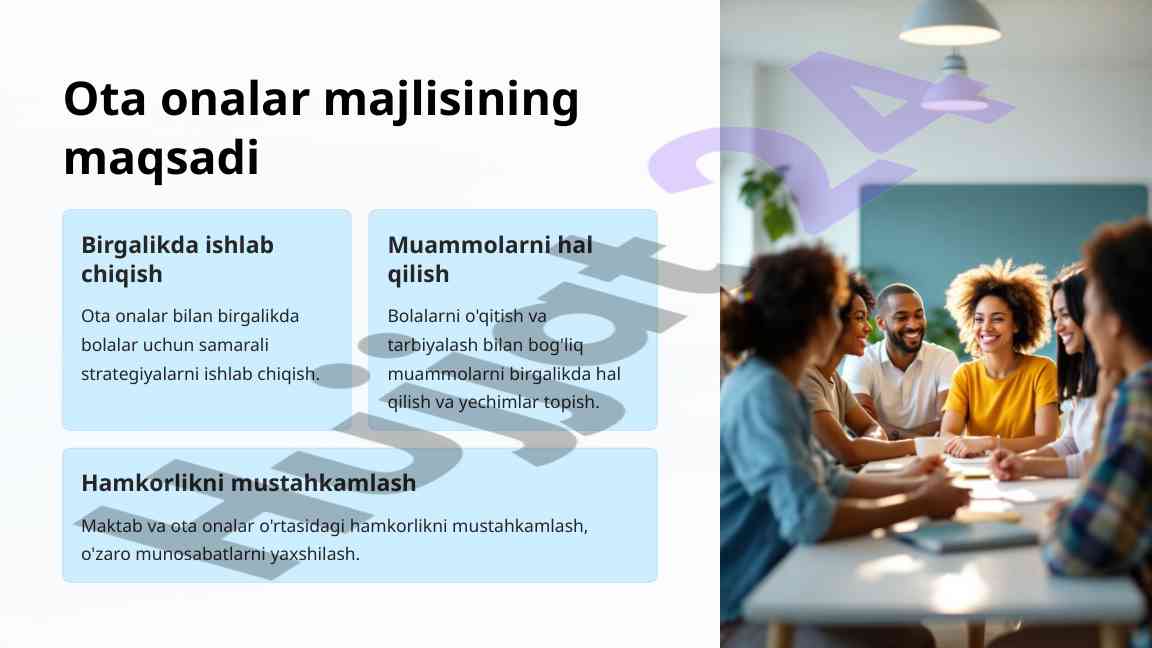 Ota onalar majlisining maqsadi

Birgalikda ishlab chiqish

Ota onalar bilan birgalikda bolalar uchun samarali strategiyalarni ishlab chiqish.

Muammolarni hal qilish

Bolalarni o'qitish va tarbiyalash bilan bog'liq muammolarni birgalikda hal qilish va yechimlar topish.

Hamkorlikni mustahkamlash

Maktab va ota onalar o'rtasidagi hamkorlikni mustahkamlash, o'zaro munosabatlarni yaxshilash.

Hujjat24